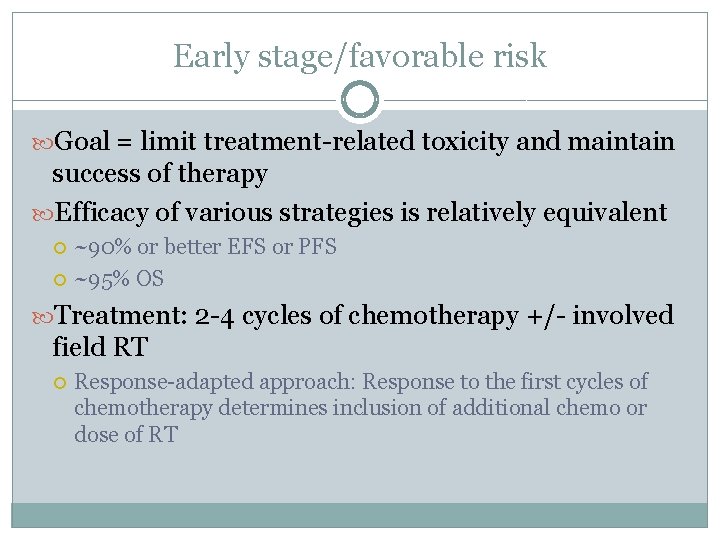 Early stage/favorable risk

Goal = limit treatment-related toxicity and maintain success of therapy

Efficacy of various strategies is relatively equivalent

~90% or better EFS or PFS

~95% OS

Treatment: 2-4 cycles of chemotherapy +/- involved field RT

Response-adapted approach: Response to the first cycles of chemotherapy determines inclusion of additional chemo or dose of RT